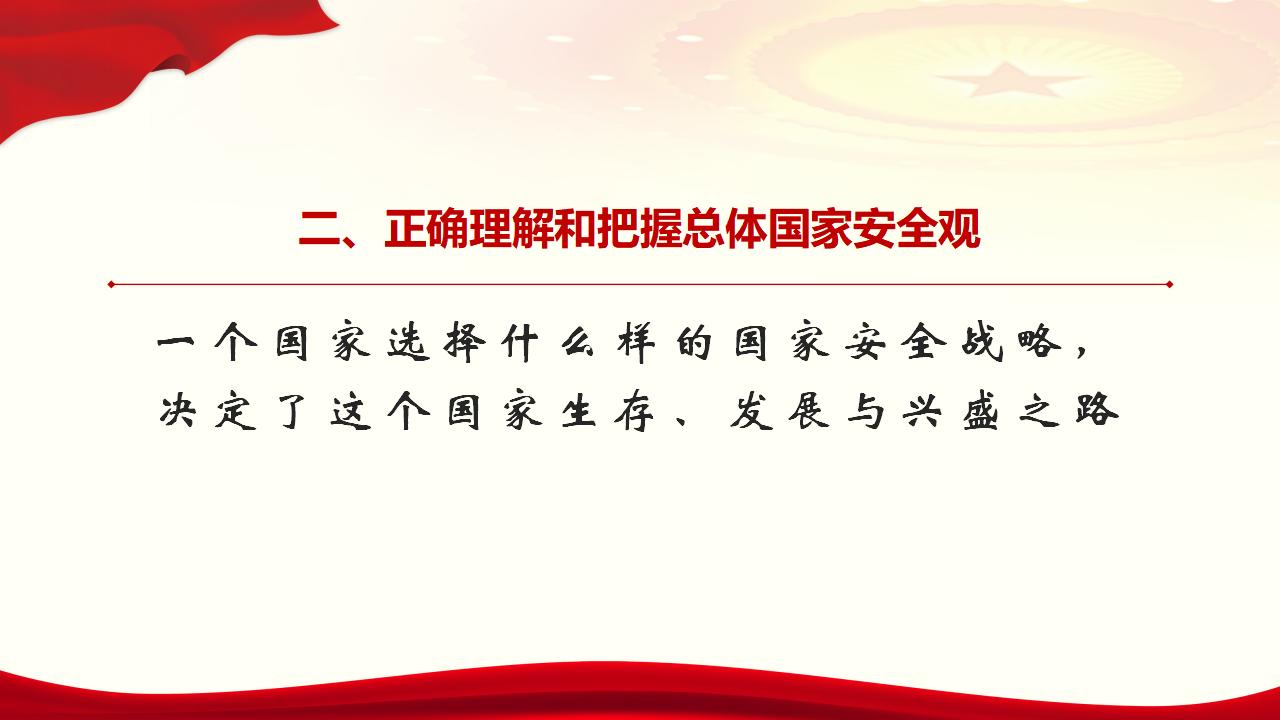 二、正确理解和把握总体国家安全观

一个国家选择什么样的国家安全战略，决定了这个国家生存、发展与兴盛之路